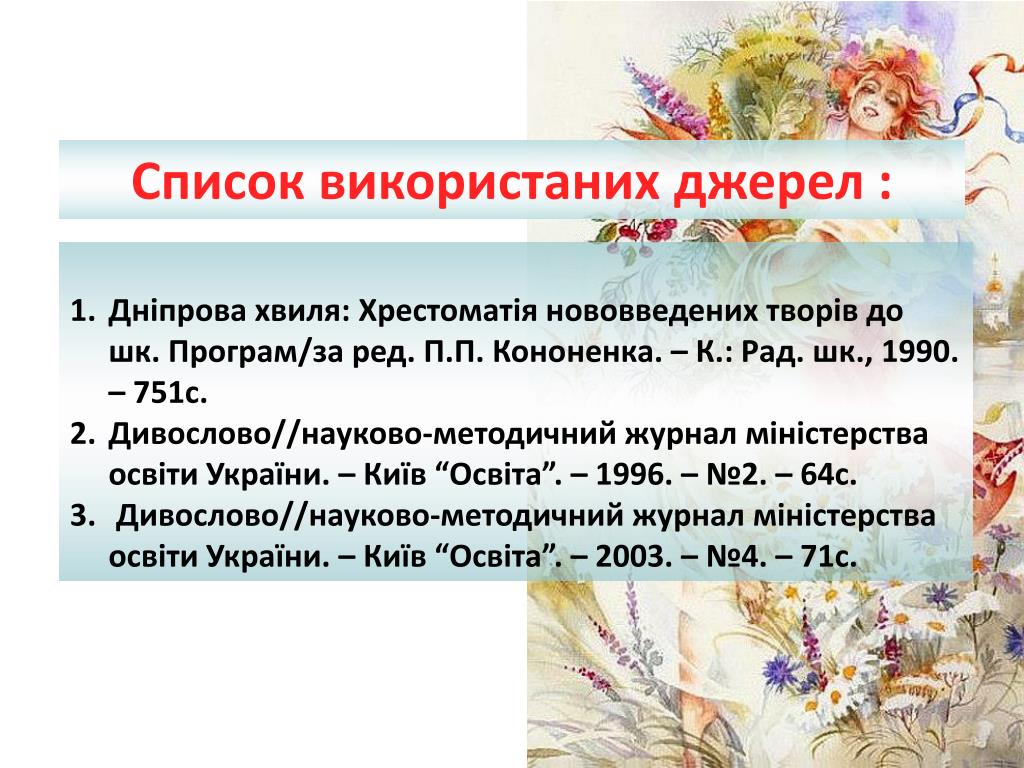 Список використаних джерел :

1. Дніпрова хвиля: Хрестоматія нововведених творів до шк. Програм/за ред. П.П. Кононенка. – К.: Рад. шк., 1990. – 751с.
2. Дивослово//науково-методичний журнал міністерства освіти України. – Київ “Освіта”. – 1996. – №2. – 64с.
3. Дивослово//науково-методичний журнал міністерства освіти України. – Київ “Освіта”. – 2003. – №4. – 71с.